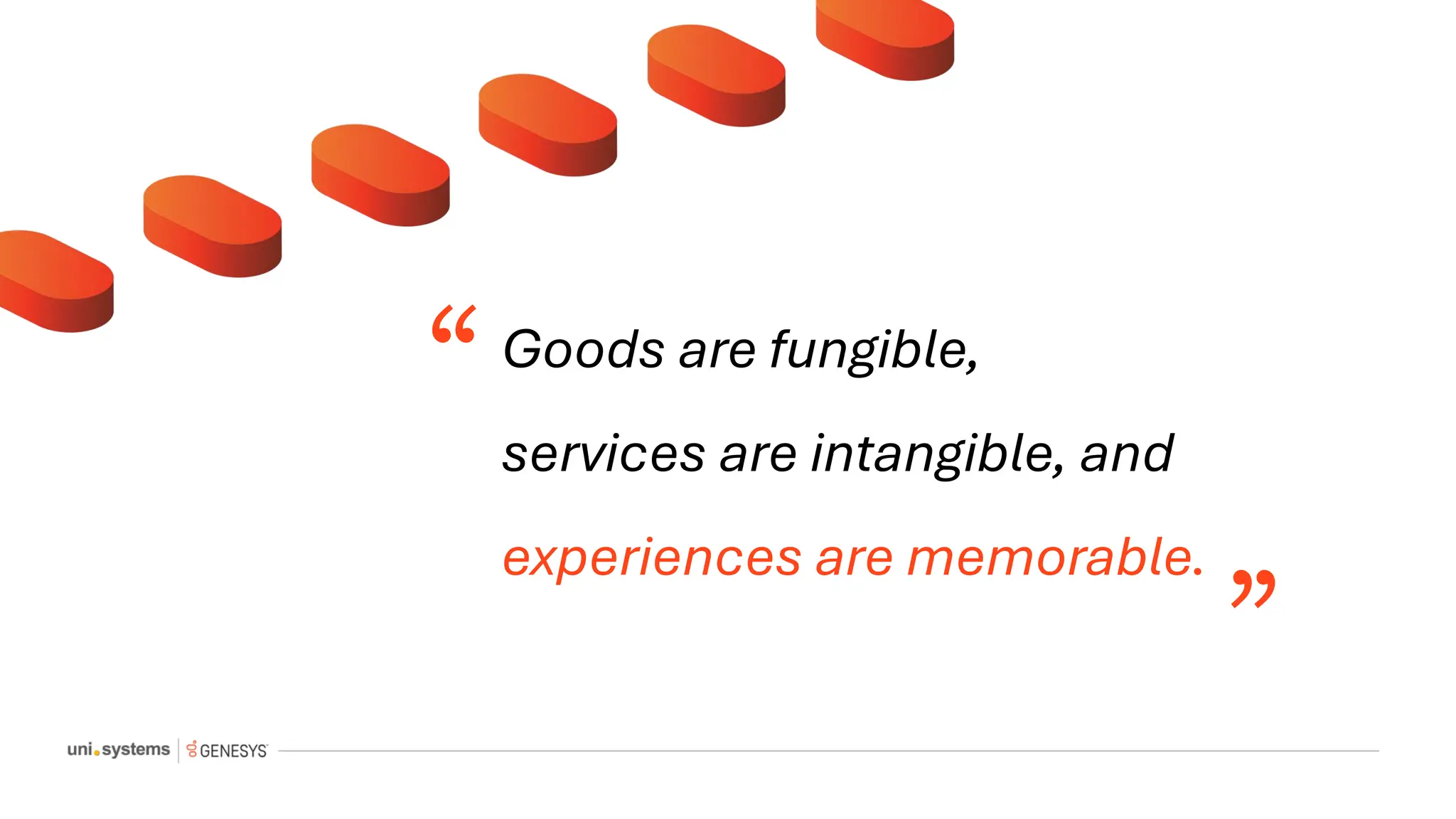 “ Goods are fungible,

services are intangible, and

experiences are memorable. ”

uni.systems | GENESYS